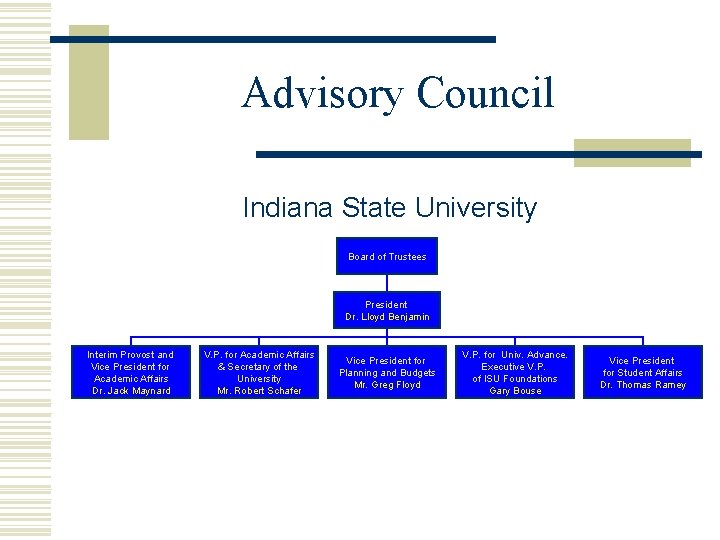 Advisory Council

Indiana State University

Board of Trustees

President
Dr. Lloyd Benjamin

Interim Provost and
Vice President for
Academic Affairs
Dr. Jack Maynard

V.P. for Academic Affairs
& Secretary of the
University
Mr. Robert Schafer

Vice President for
Planning and Budgets
Mr. Greg Floyd

V.P. for Univ. Advance.
Executive V.P.
of ISU Foundations
Gary Bouse

Vice President
for Student Affairs
Dr. Thomas Ramey